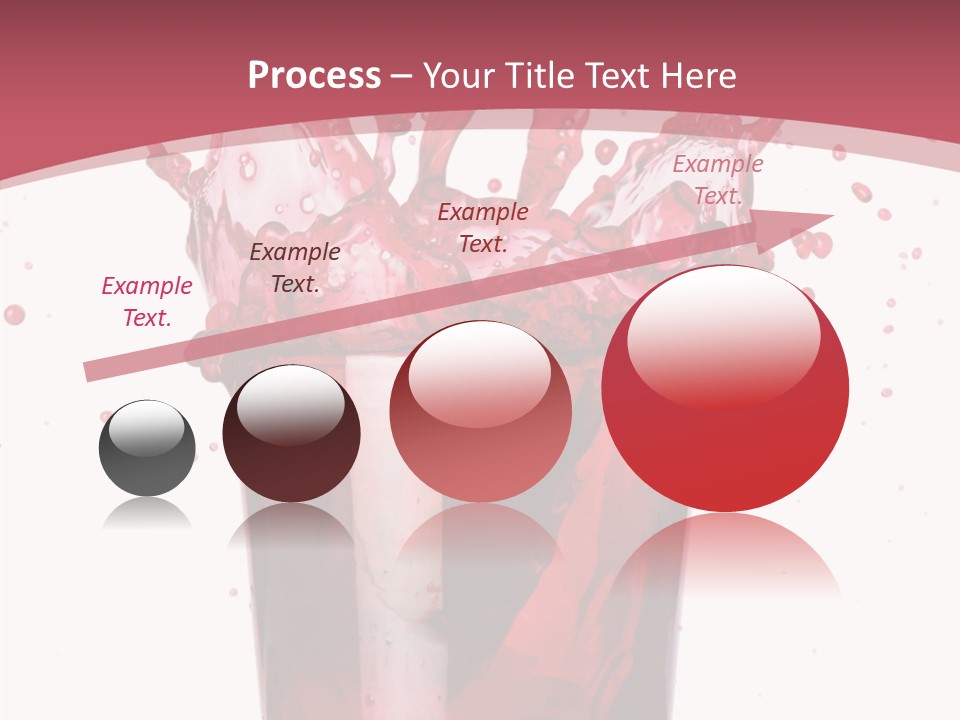 Process – Your Title Text Here

Example Text.

Example Text.

Example Text.

Example Text.